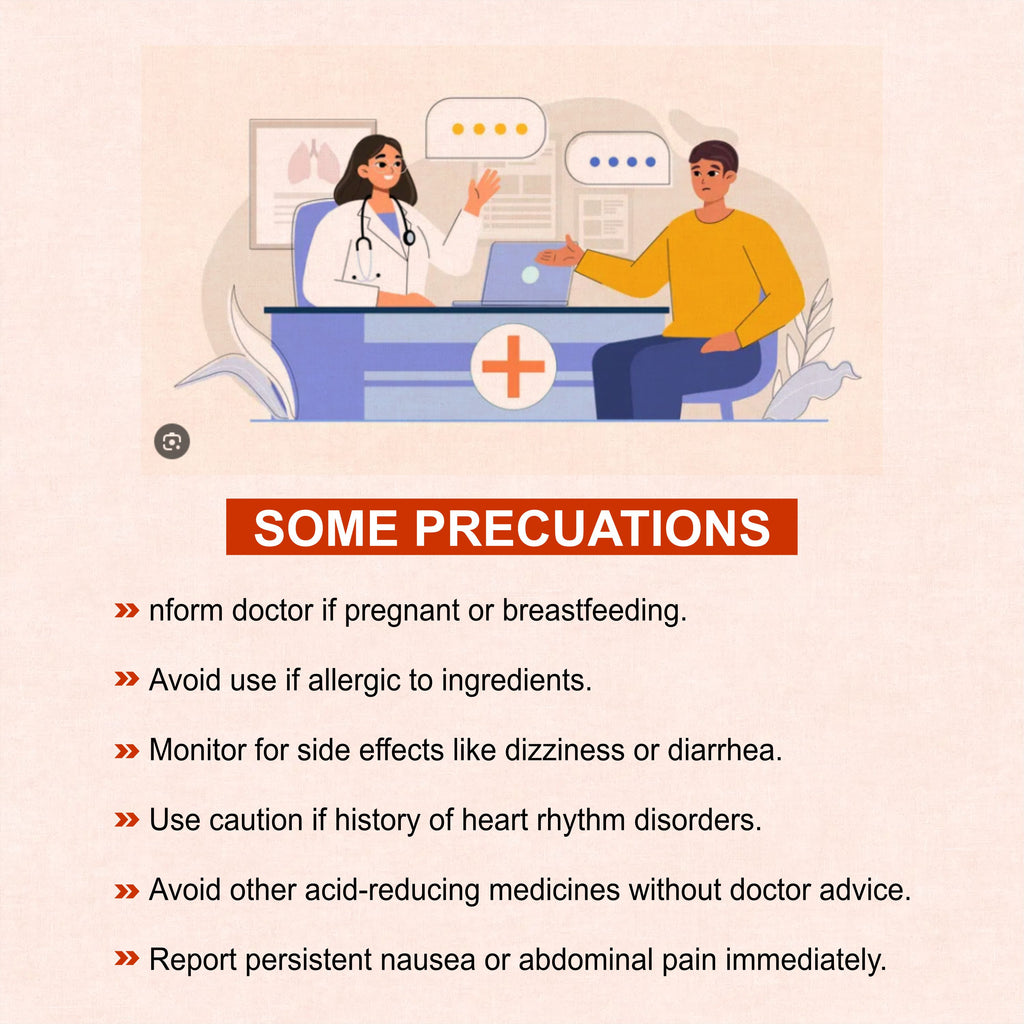 SOME PRECUATIONS

» nform doctor if pregnant or breastfeeding.

» Avoid use if allergic to ingredients.

» Monitor for side effects like dizziness or diarrhea.

» Use caution if history of heart rhythm disorders.

» Avoid other acid-reducing medicines without doctor advice.

» Report persistent nausea or abdominal pain immediately.